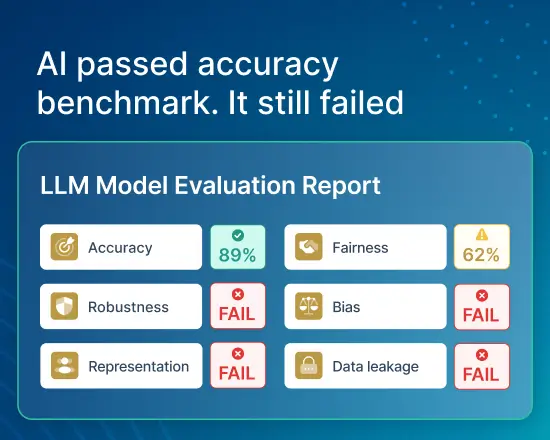 AI passed accuracy benchmark. It still failed

LLM Model Evaluation Report

Accuracy 89%

Fairness 62%

Robustness FAIL

Bias FAIL

Representation FAIL

Data leakage FAIL